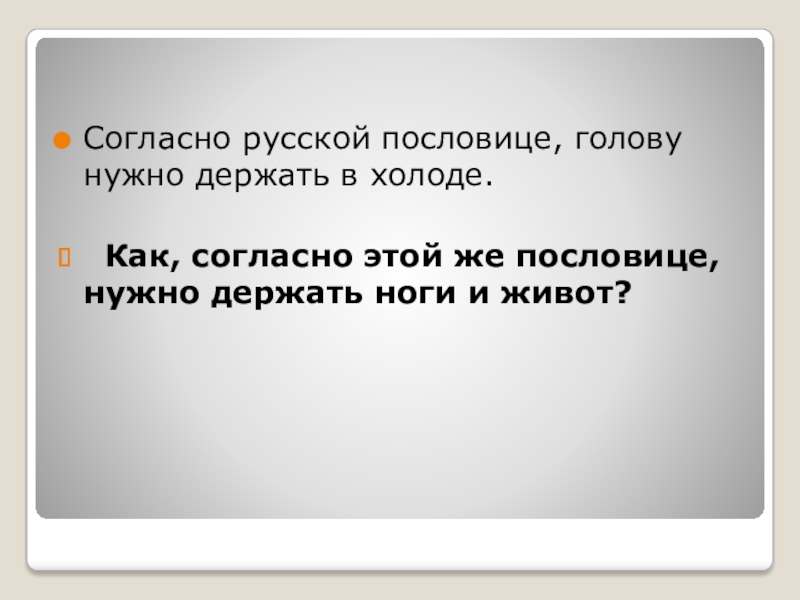 Согласно русской пословице, голову нужно держать в холоде.

Как, согласно этой же пословице, нужно держать ноги и живот?